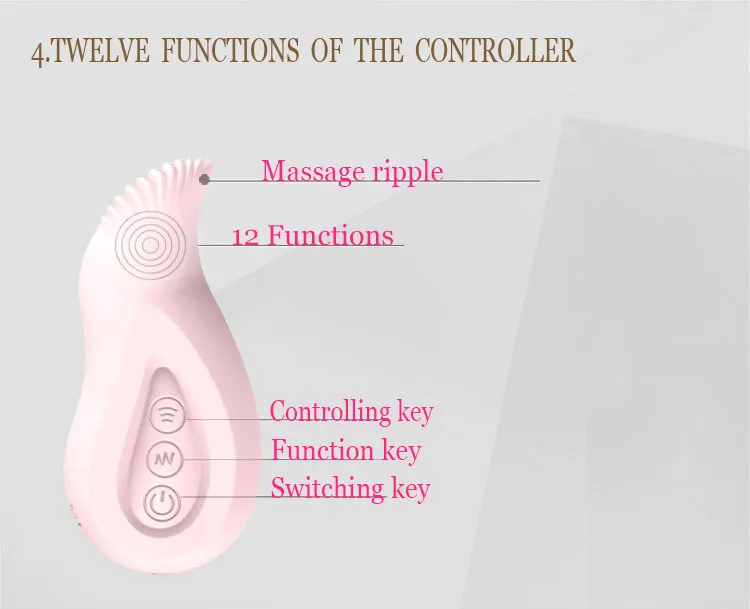 4.TWELVE FUNCTIONS OF THE CONTROLLER

Massage ripple

12 Functions

Controlling key

Function key

Switching key